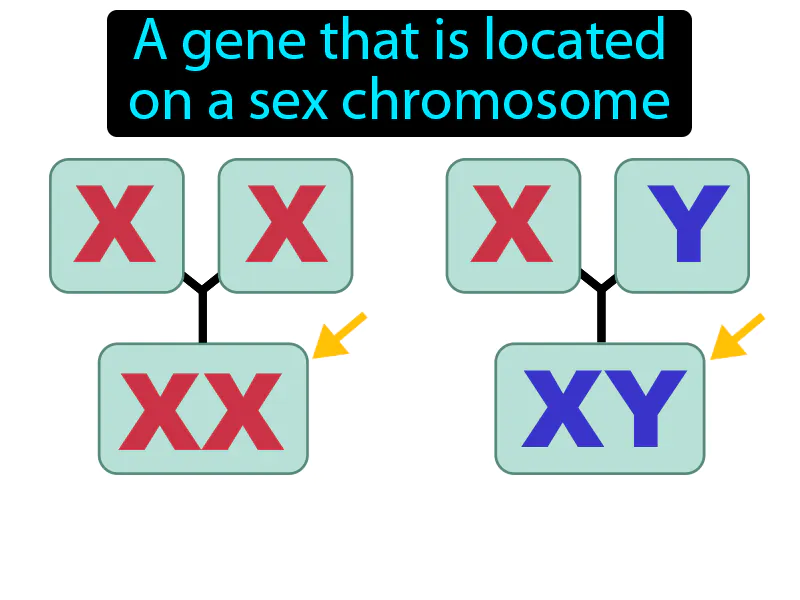 A gene that is located on a sex chromosome

X X

XX

X Y

XY